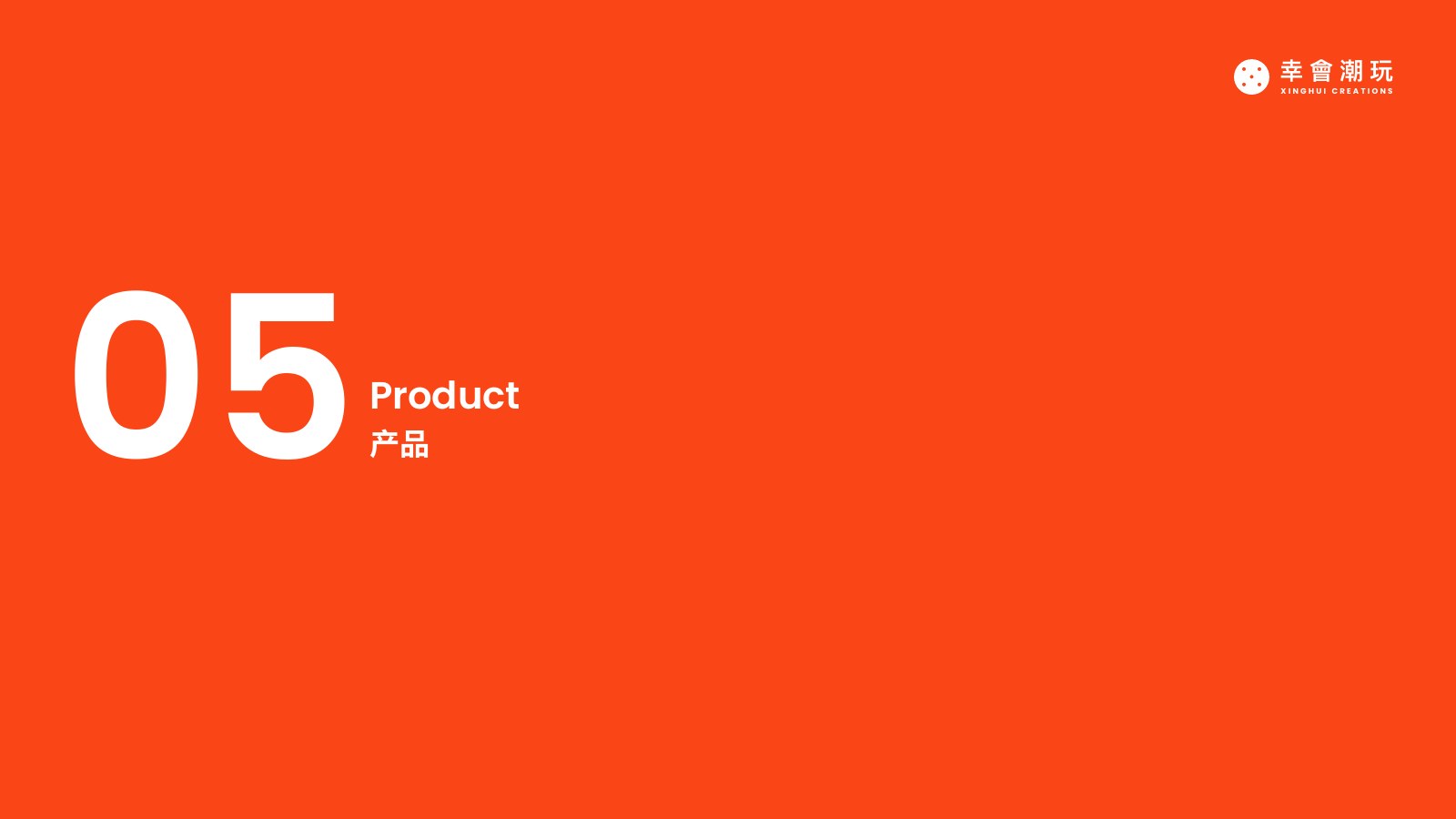 幸會潮玩
XINGHUI CREATIONS

05

Product
产品